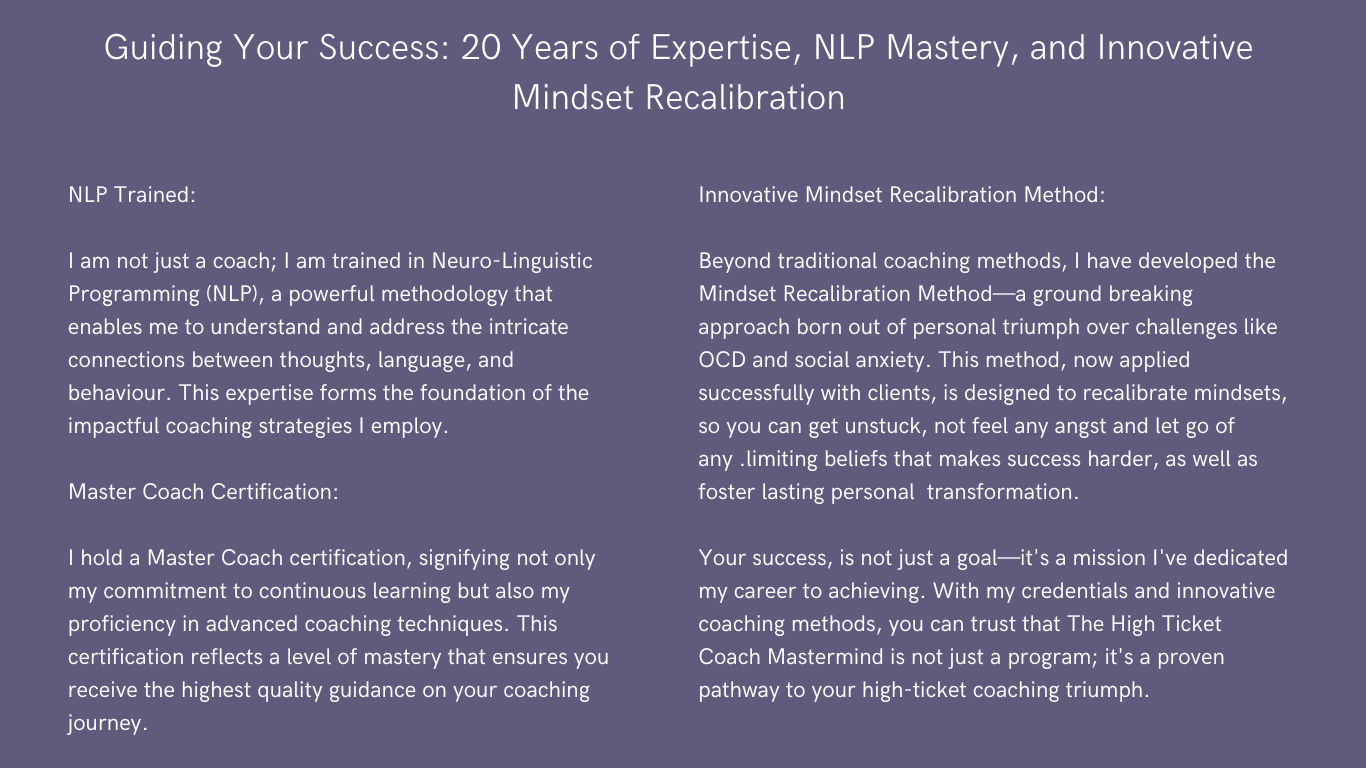 Guiding Your Success: 20 Years of Expertise, NLP Mastery, and Innovative Mindset Recalibration

NLP Trained:

I am not just a coach; I am trained in Neuro-Linguistic Programming (NLP), a powerful methodology that enables me to understand and address the intricate connections between thoughts, language, and behaviour. This expertise forms the foundation of the impactful coaching strategies I employ.

Master Coach Certification:

I hold a Master Coach certification, signifying not only my commitment to continuous learning but also my proficiency in advanced coaching techniques. This certification reflects a level of mastery that ensures you receive the highest quality guidance on your coaching journey.

Innovative Mindset Recalibration Method:

Beyond traditional coaching methods, I have developed the Mindset Recalibration Method—a ground breaking approach born out of personal triumph over challenges like OCD and social anxiety. This method, now applied successfully with clients, is designed to recalibrate mindsets, so you can get unstuck, not feel any angst and let go of any .limiting beliefs that makes success harder, as well as foster lasting personal transformation.

Your success, is not just a goal—it's a mission I've dedicated my career to achieving. With my credentials and innovative coaching methods, you can trust that The High Ticket Coach Mastermind is not just a program; it's a proven pathway to your high-ticket coaching triumph.